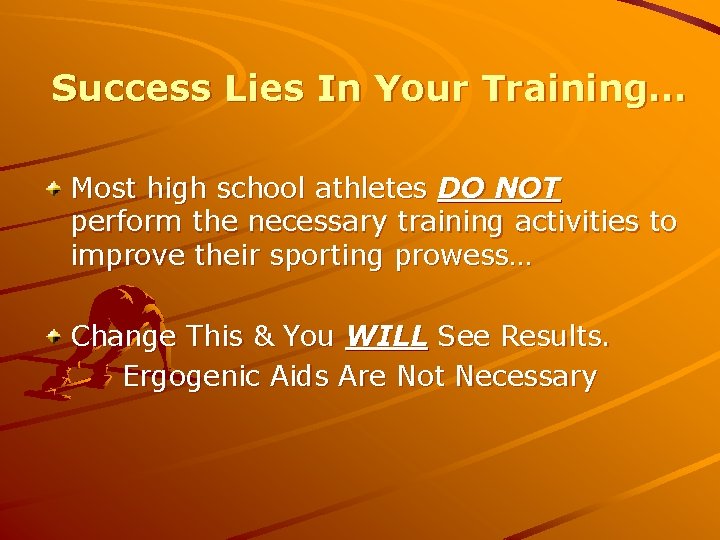 Success Lies In Your Training…

Most high school athletes DO NOT perform the necessary training activities to improve their sporting prowess…

Change This & You WILL See Results.

Ergogenic Aids Are Not Necessary